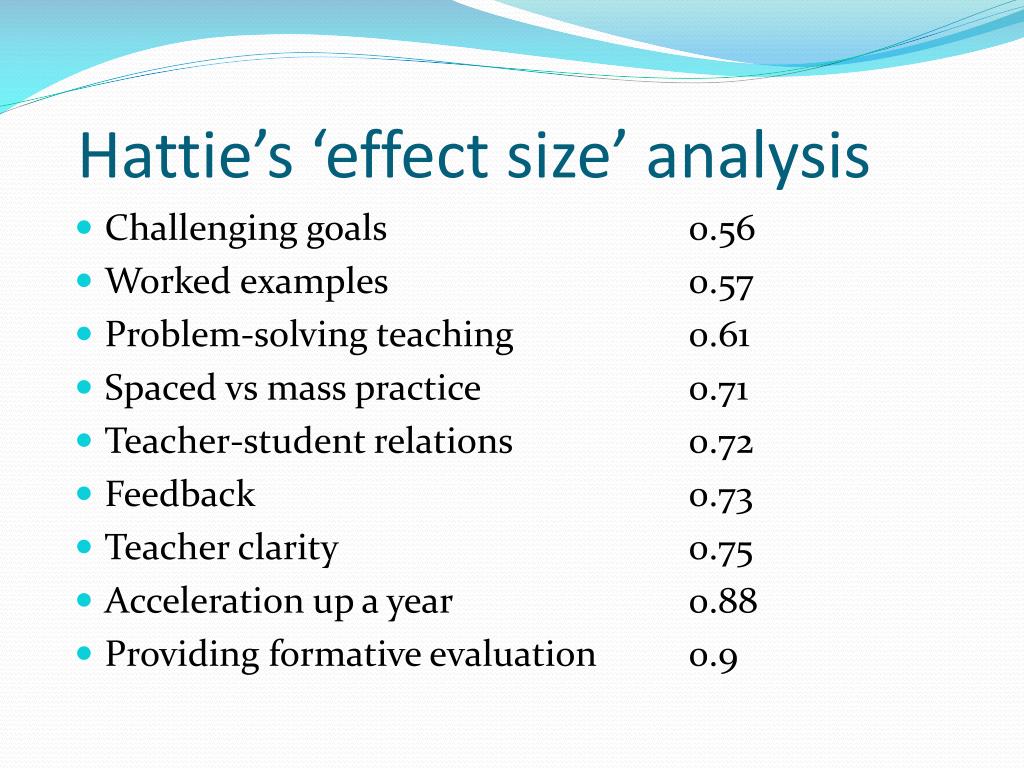 Hattie’s ‘effect size’ analysis

- Challenging goals 0.56
- Worked examples 0.57
- Problem-solving teaching 0.61
- Spaced vs mass practice 0.71
- Teacher-student relations 0.72
- Feedback 0.73
- Teacher clarity 0.75
- Acceleration up a year 0.88
- Providing formative evaluation 0.9